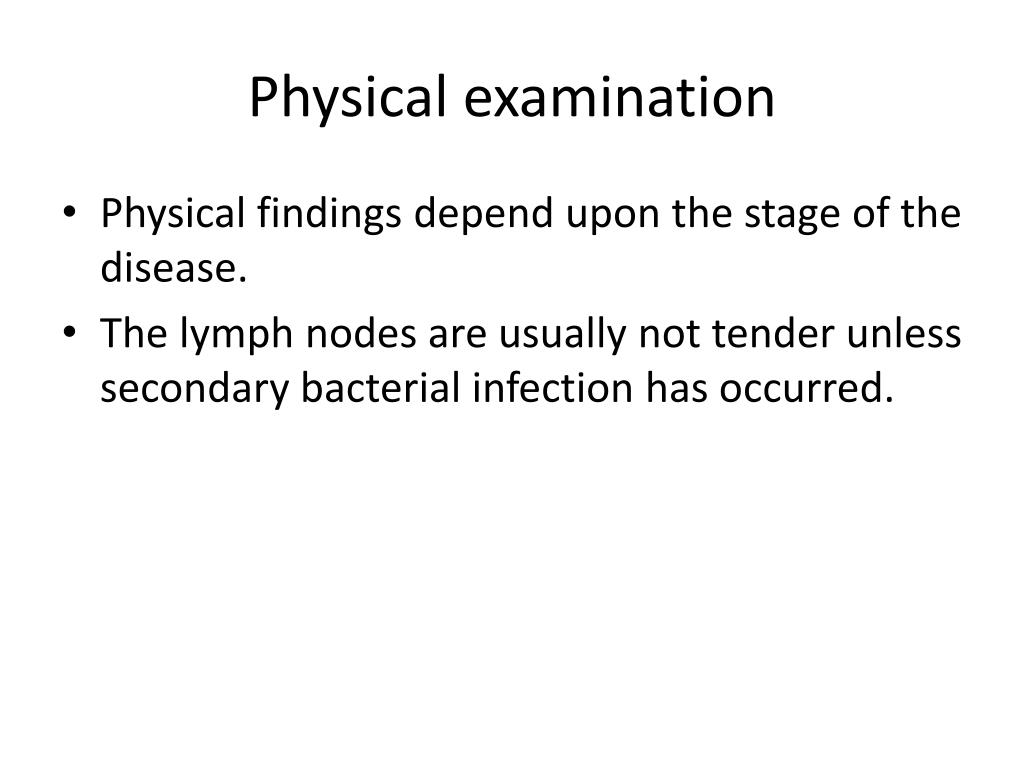 Physical examination

• Physical findings depend upon the stage of the disease.
• The lymph nodes are usually not tender unless secondary bacterial infection has occurred.